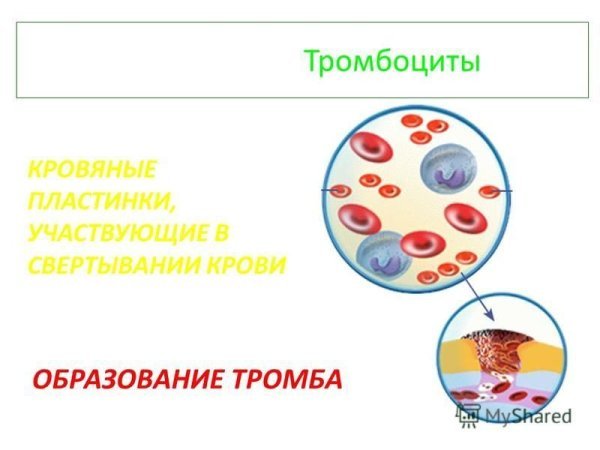 Тромбоциты

КРОВЯНЫЕ ПЛАСТИНКИ, УЧАСТВУЮЩИЕ В СВЕРТЫВАНИИ КРОВИ

ОБРАЗОВАНИЕ ТРОМБА

MyShared